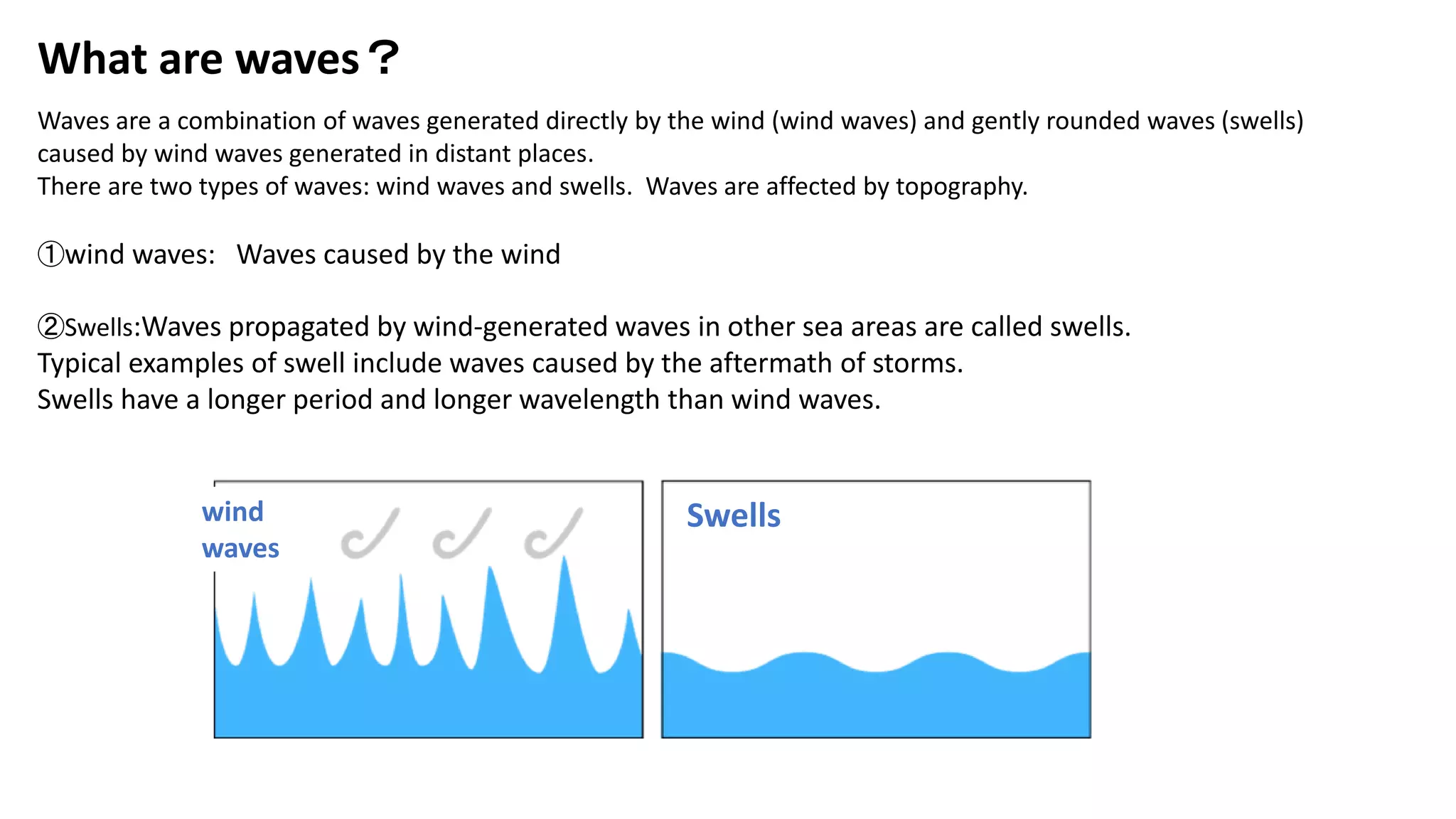 What are waves？

Waves are a combination of waves generated directly by the wind (wind waves) and gently rounded waves (swells) caused by wind waves generated in distant places.
There are two types of waves: wind waves and swells.  Waves are affected by topography.

①wind waves:   Waves caused by the wind

②Swells:Waves propagated by wind-generated waves in other sea areas are called swells.
Typical examples of swell include waves caused by the aftermath of storms.
Swells have a longer period and longer wavelength than wind waves.

wind waves

Swells